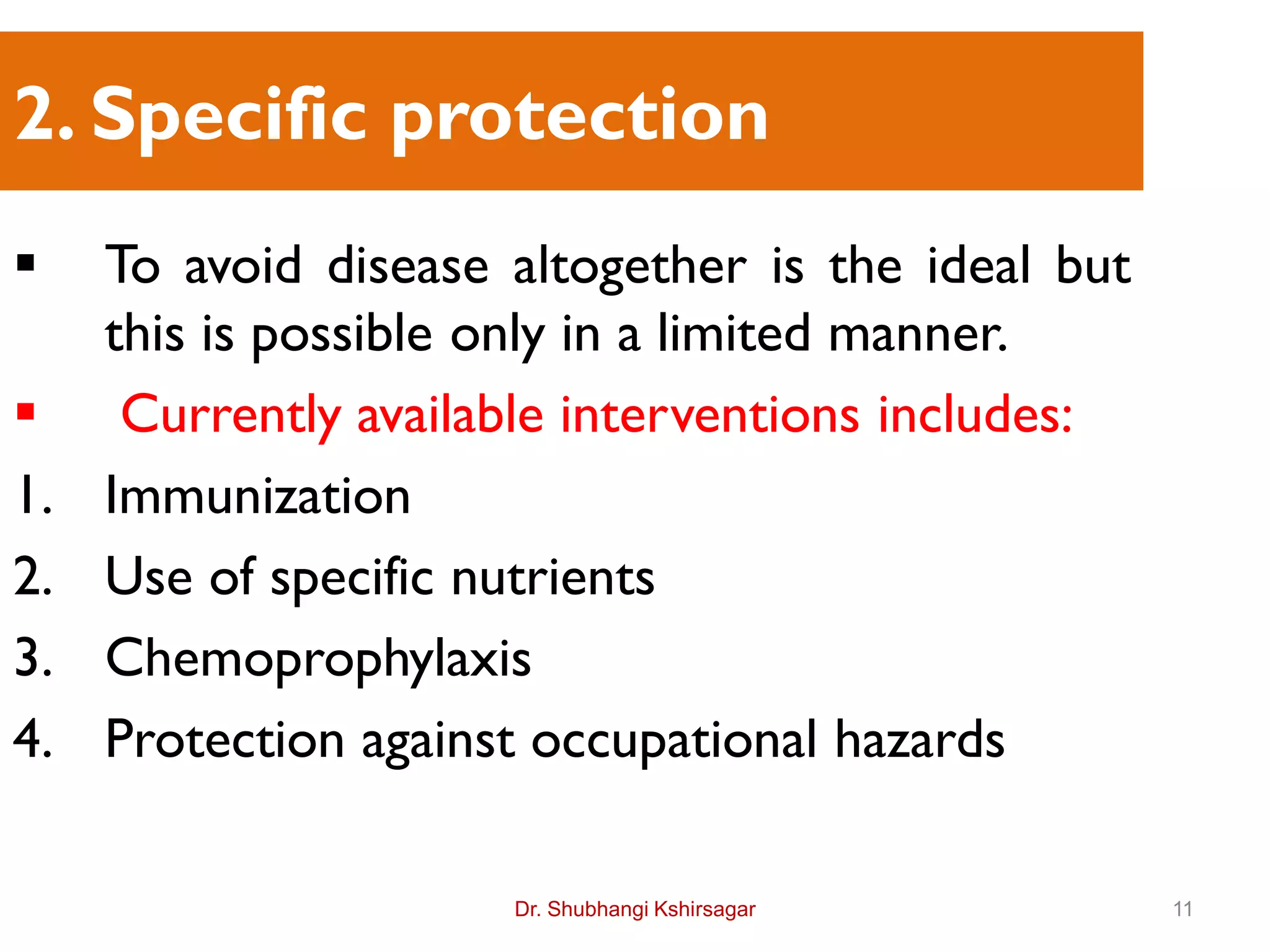 2. Specific protection

▪ To avoid disease altogether is the ideal but this is possible only in a limited manner.

▪ Currently available interventions includes:

1. Immunization
2. Use of specific nutrients
3. Chemoprophylaxis
4. Protection against occupational hazards

Dr. Shubhangi Kshirsagar

11